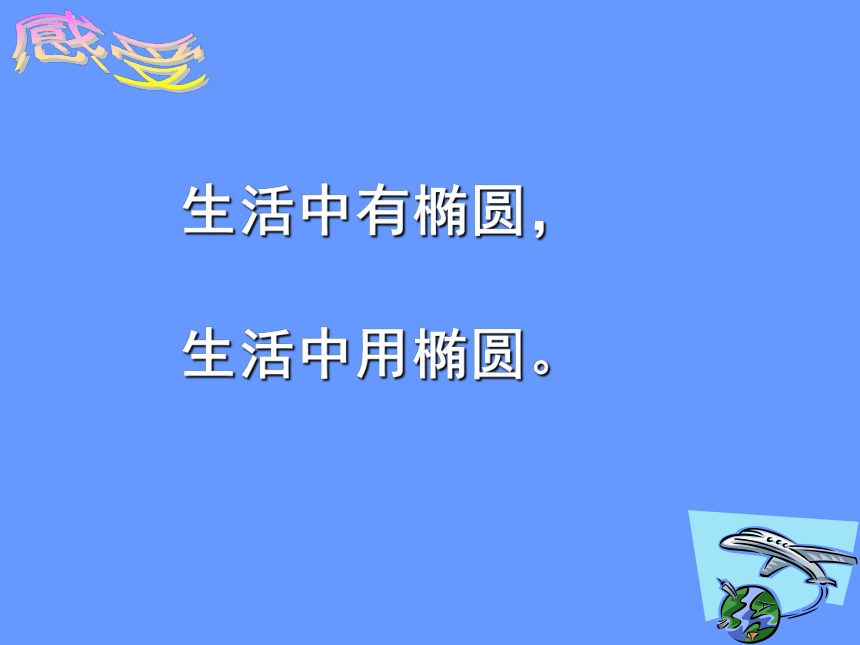 感受

生活中有椭圆，

生活中用椭圆。